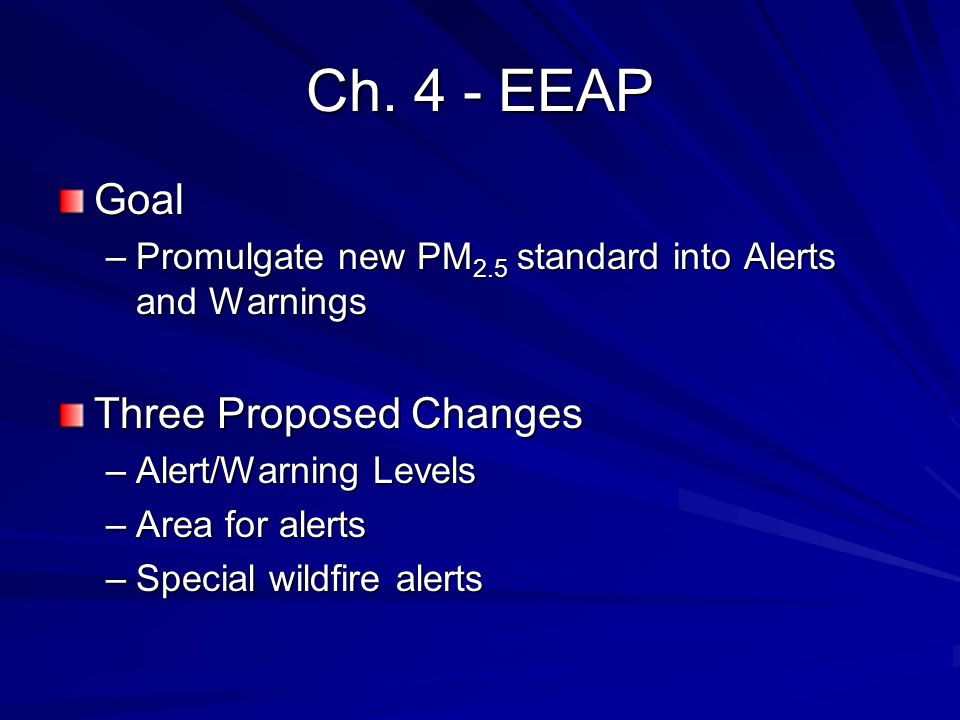 Ch. 4 - EEAP

Goal

– Promulgate new $PM_{2.5}$ standard into Alerts and Warnings

Three Proposed Changes

– Alert/Warning Levels
– Area for alerts
– Special wildfire alerts